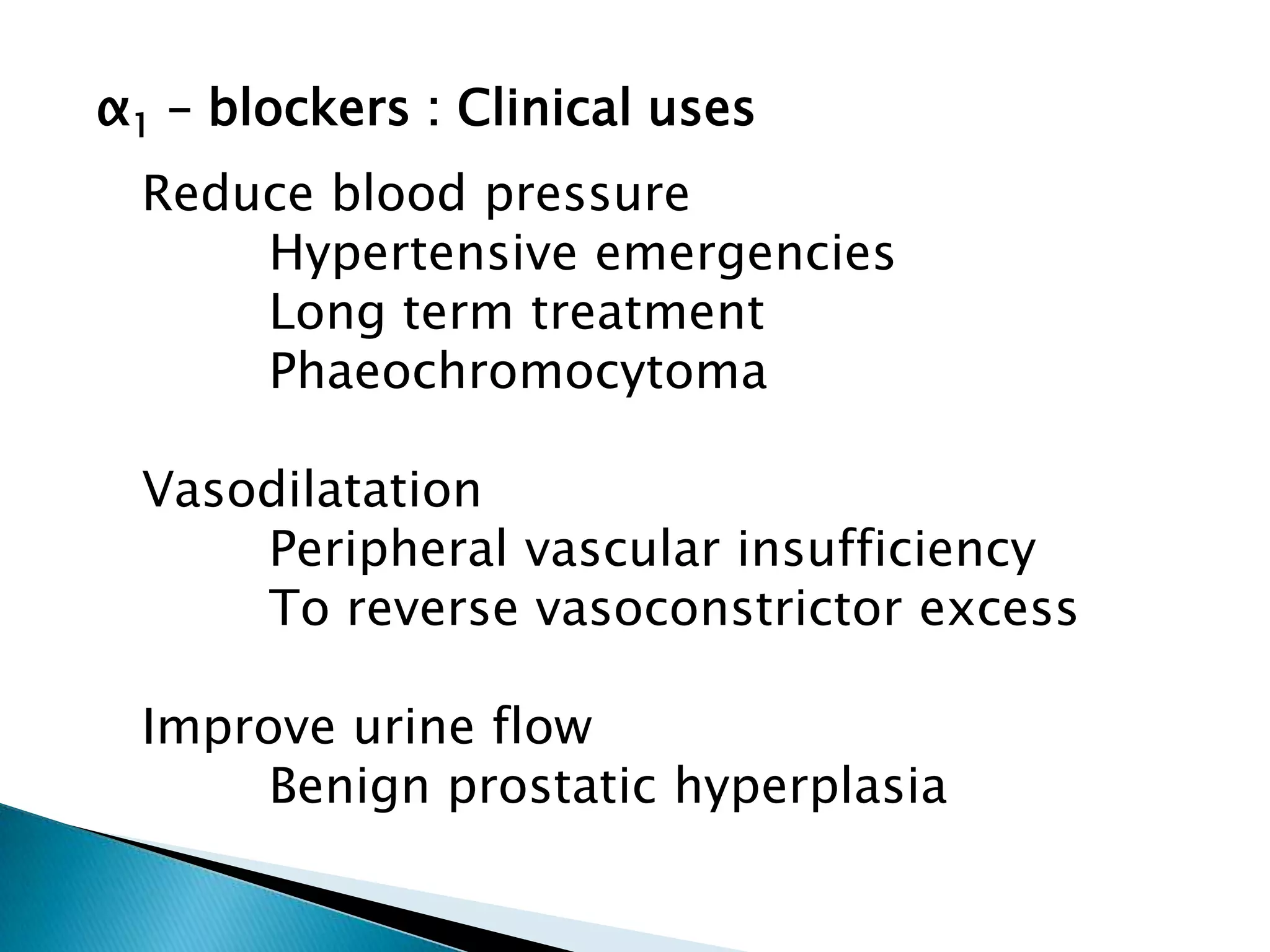 $\alpha_1$ – blockers : Clinical uses

Reduce blood pressure
Hypertensive emergencies
Long term treatment
Phaeochromocytoma

Vasodilatation
Peripheral vascular insufficiency
To reverse vasoconstrictor excess

Improve urine flow
Benign prostatic hyperplasia